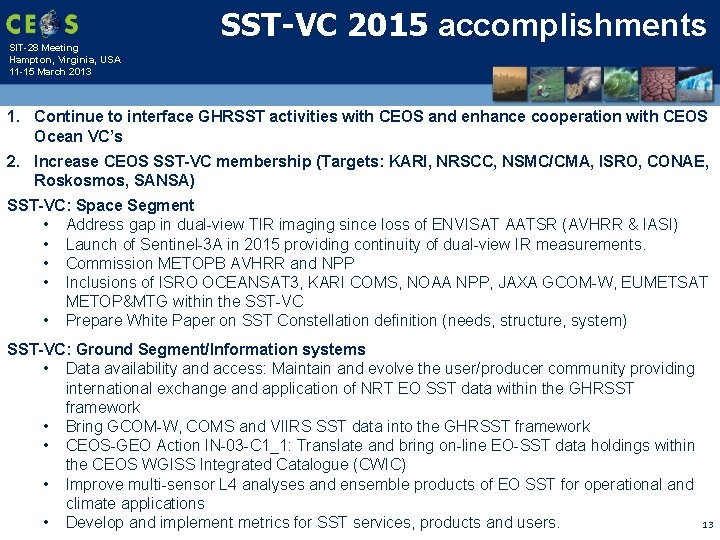 CEOS

SIT-28 Meeting
Hampton, Virginia, USA
11-15 March 2013

SST-VC 2015 accomplishments

1. Continue to interface GHRSST activities with CEOS and enhance cooperation with CEOS Ocean VC's
2. Increase CEOS SST-VC membership (Targets: KARI, NRSCC, NSMC/CMA, ISRO, CONAE, Roskosmos, SANSA)

SST-VC: Space Segment
• Address gap in dual-view TIR imaging since loss of ENVISAT AATSR (AVHRR & IASI)
• Launch of Sentinel-3A in 2015 providing continuity of dual-view IR measurements.
• Commission METOPB AVHRR and NPP
• Inclusions of ISRO OCEANSAT3, KARI COMS, NOAA NPP, JAXA GCOM-W, EUMETSAT METOP&MTG within the SST-VC
• Prepare White Paper on SST Constellation definition (needs, structure, system)

SST-VC: Ground Segment/Information systems
• Data availability and access: Maintain and evolve the user/producer community providing international exchange and application of NRT EO SST data within the GHRSST framework
• Bring GCOM-W, COMS and VIIRS SST data into the GHRSST framework
• CEOS-GEO Action IN-03-C1_1: Translate and bring on-line EO-SST data holdings within the CEOS WGISS Integrated Catalogue (CWIC)
• Improve multi-sensor L4 analyses and ensemble products of EO SST for operational and climate applications
• Develop and implement metrics for SST services, products and users.

13